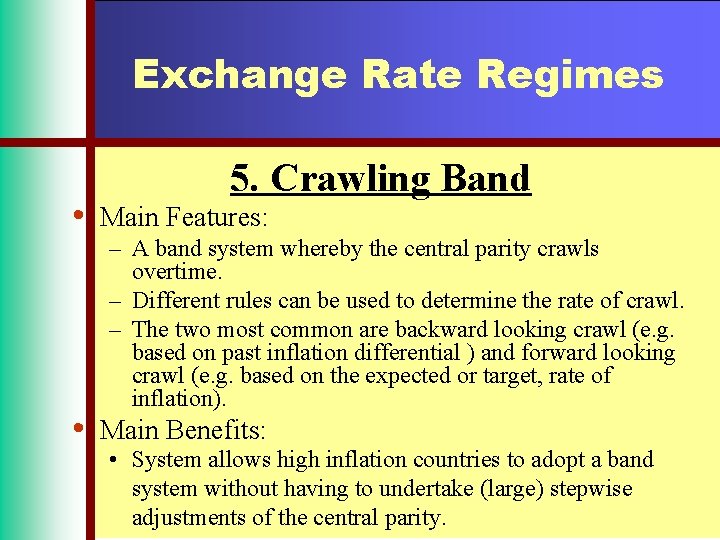 Exchange Rate Regimes

5. Crawling Band

• Main Features:
– A band system whereby the central parity crawls overtime.
– Different rules can be used to determine the rate of crawl.
– The two most common are backward looking crawl (e.g. based on past inflation differential ) and forward looking crawl (e.g. based on the expected or target, rate of inflation).

• Main Benefits:
• System allows high inflation countries to adopt a band system without having to undertake (large) stepwise adjustments of the central parity.